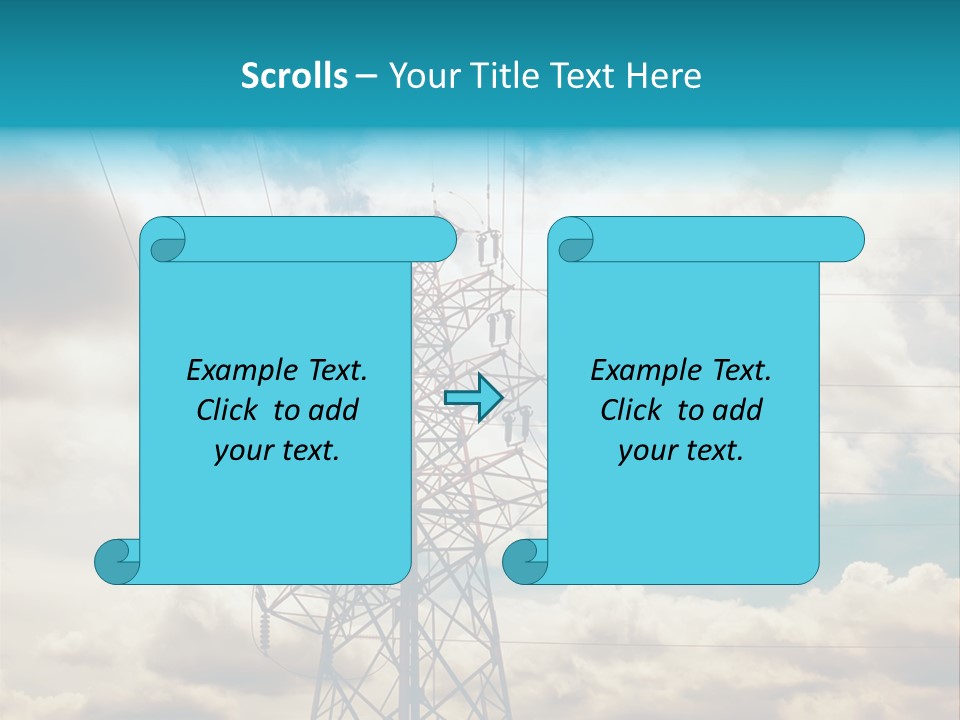 Scrolls – Your Title Text Here

Example Text. Click to add your text.

Example Text. Click to add your text.